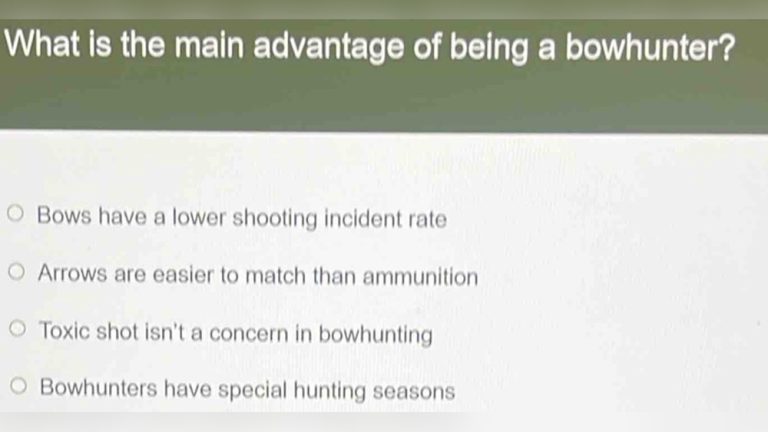 What is the main advantage of being a bowhunter?

○ Bows have a lower shooting incident rate

○ Arrows are easier to match than ammunition

○ Toxic shot isn't a concern in bowhunting

○ Bowhunters have special hunting seasons